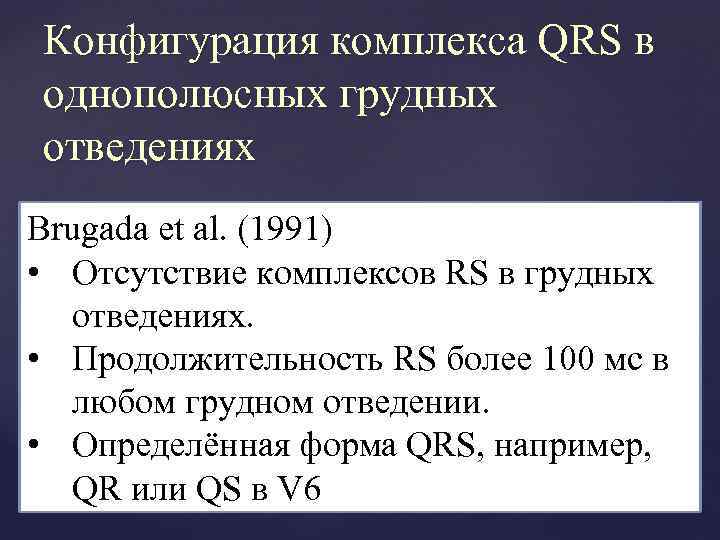 Конфигурация комплекса QRS в однополюсных грудных отведениях

Brugada et al. (1991)
• Отсутствие комплексов RS в грудных отведениях.
• Продолжительность RS более 100 мс в любом грудном отведении.
• Определённая форма QRS, например, QR или QS в V6